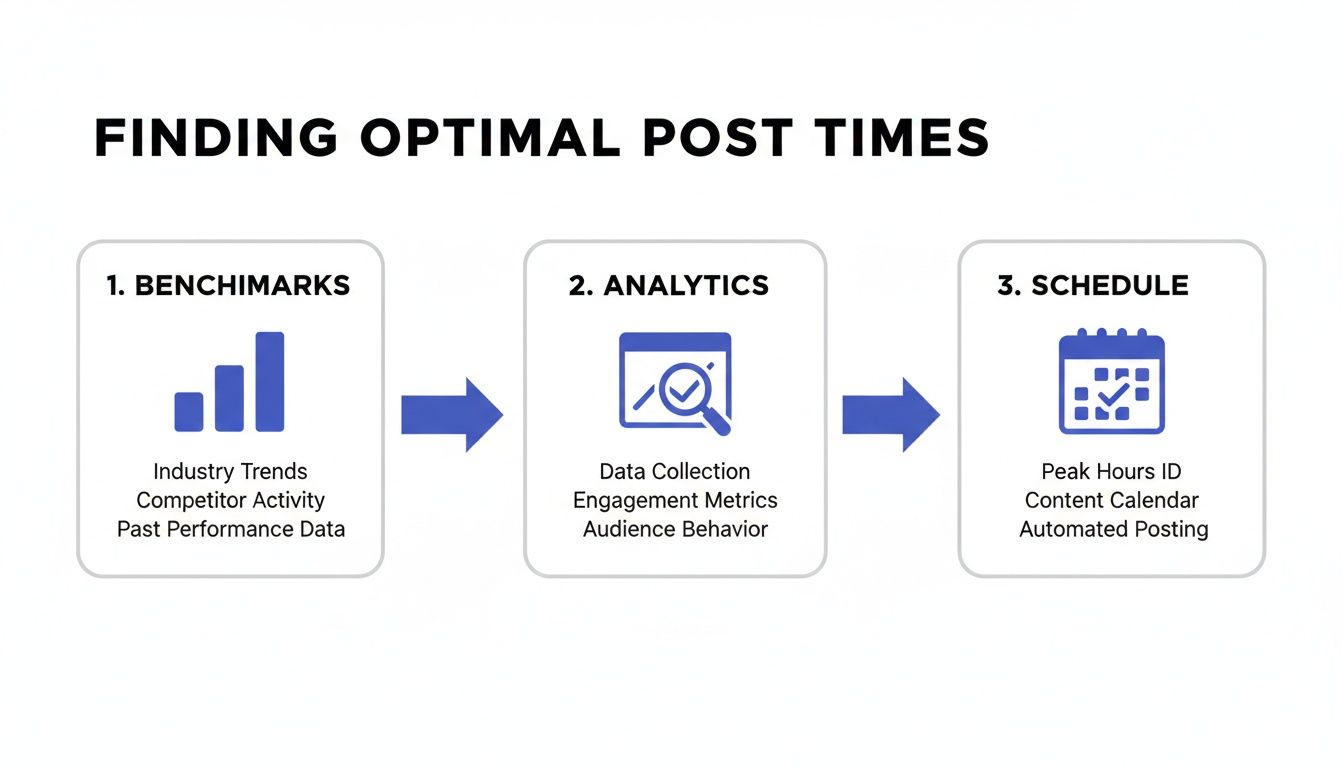 FINDING OPTIMAL POST TIMES

1. BENCHIMARKS

Industry Trends
Competitor Activity
Past Performance Data

2. ANALYTICS

Data Collection
Engagement Metrics
Audience Behavior

3. SCHEDULE

Peak Hours ID
Content Calendar
Automated Posting